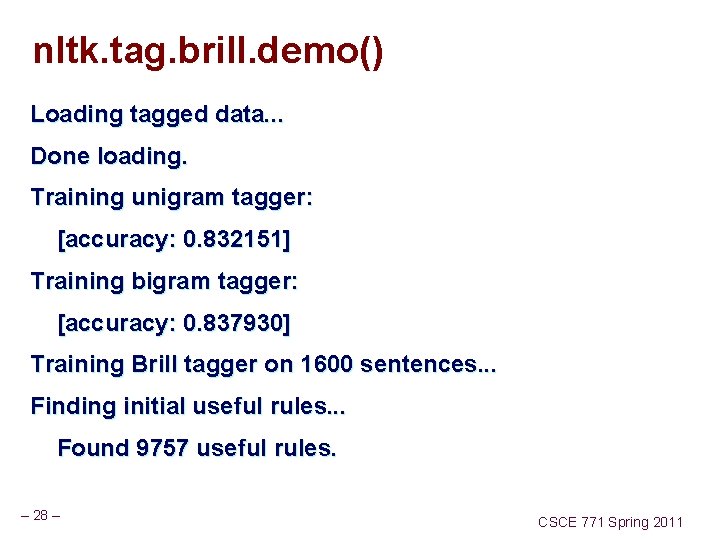 nltk.tag.brill.demo()

Loading tagged data...

Done loading.

Training unigram tagger:

[accuracy: 0.832151]

Training bigram tagger:

[accuracy: 0.837930]

Training Brill tagger on 1600 sentences...

Finding initial useful rules...

Found 9757 useful rules.

– 28 –

CSCE 771 Spring 2011